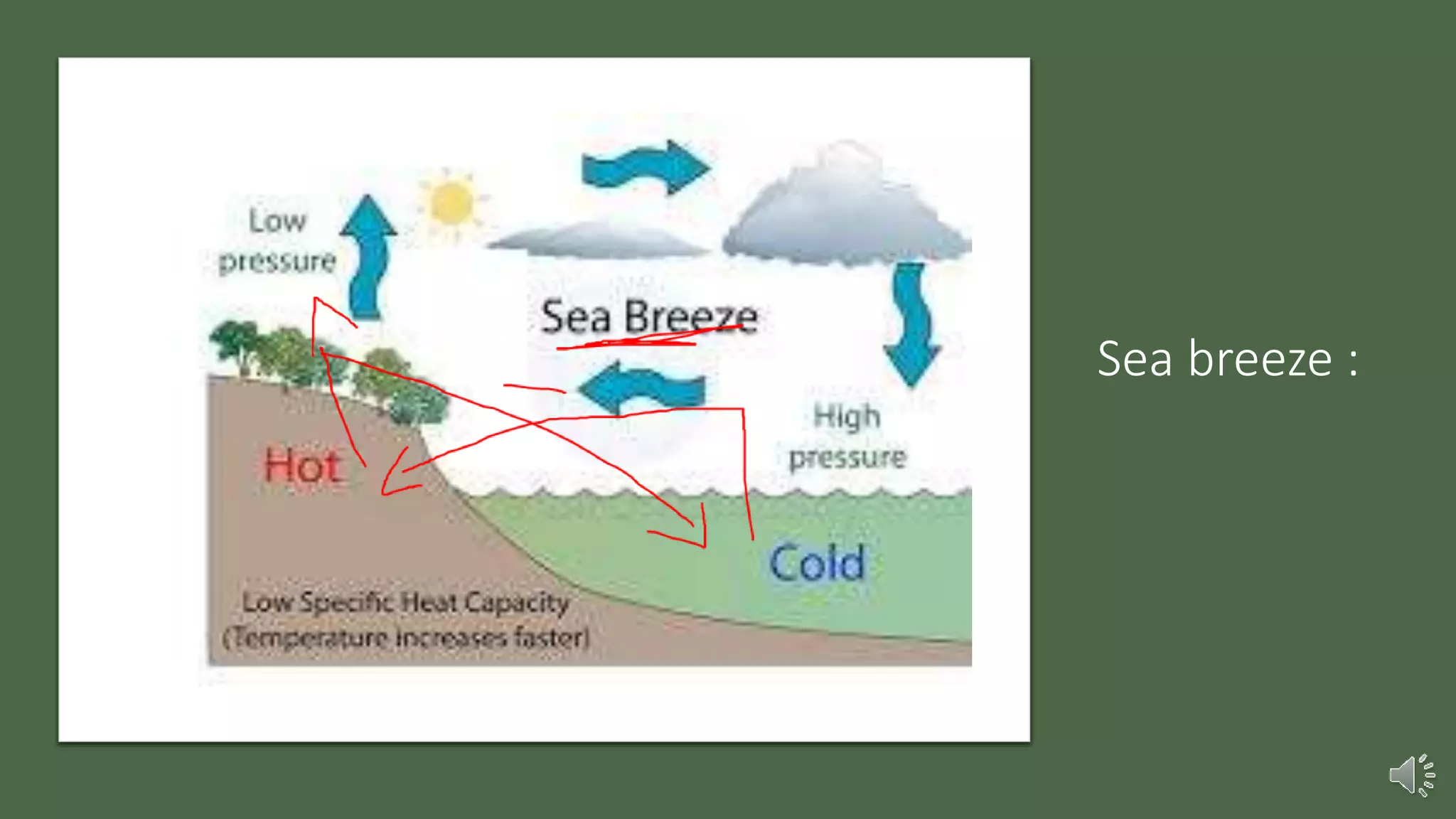 Low pressure

Sea Breeze

High pressure

Hot

Cold

Low Specific Heat Capacity (Temperature increases faster)

Sea breeze :